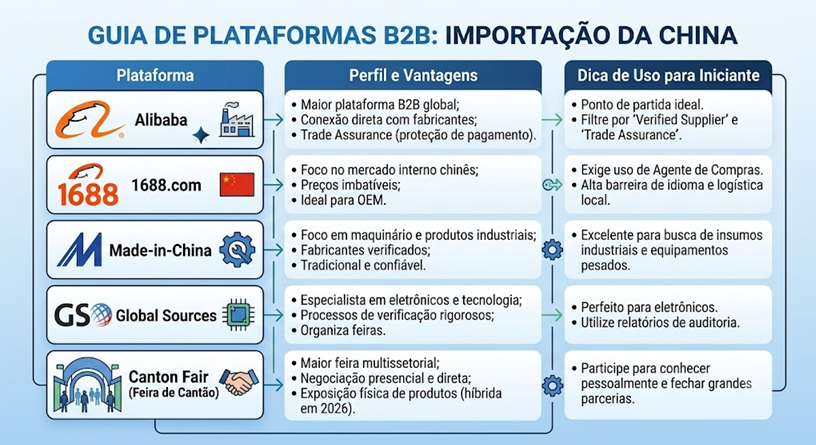 GUIA DE PLATAFORMAS B2B: IMPORTAÇÃO DA CHINA

| Plataforma | Perfil e Vantagens | Dica de Uso para Iniciante |
|---|---|---|
| Alibaba | • Maior plataforma B2B global; • Conexão direta com fabricantes; • Trade Assurance (proteção de pagamento). | • Ponto de partida ideal. • Filtre por 'Verified Supplier' e 'Trade Assurance'. |
| 1688 1688.com | • Foco no mercado interno chinês; • Preços imbatíveis; • Ideal para OEM. | • Exige uso de Agente de Compras. • Alta barreira de idioma e logística local. |
| Made-in-China | • Foco em maquinário e produtos industriais; • Fabricantes verificados; • Tradicional e confiável. | • Excelente para busca de insumos industriais e equipamentos pesados. |
| GS Global Sources | • Especialista em eletrônicos e tecnologia; • Processos de verificação rigorosos; • Organiza feiras. | • Perfeito para eletrônicos. • Utilize relatórios de auditoria. |
| Canton Fair (Feira de Cantão) | • Maior feira multissetorial; • Negociação presencial e direta; • Exposição física de produtos (híbrida em 2026). | • Participe para conhecer pessoalmente e fechar grandes parcerias. |